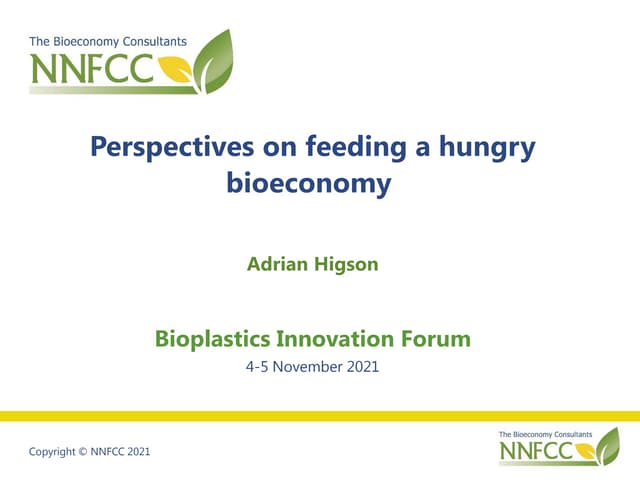 The Bioeconomy Consultants
NNFCC

Perspectives on feeding a hungry bioeconomy

Adrian Higson

Bioplastics Innovation Forum
4-5 November 2021

Copyright © NNFCC 2021

The Bioeconomy Consultants
NNFCC